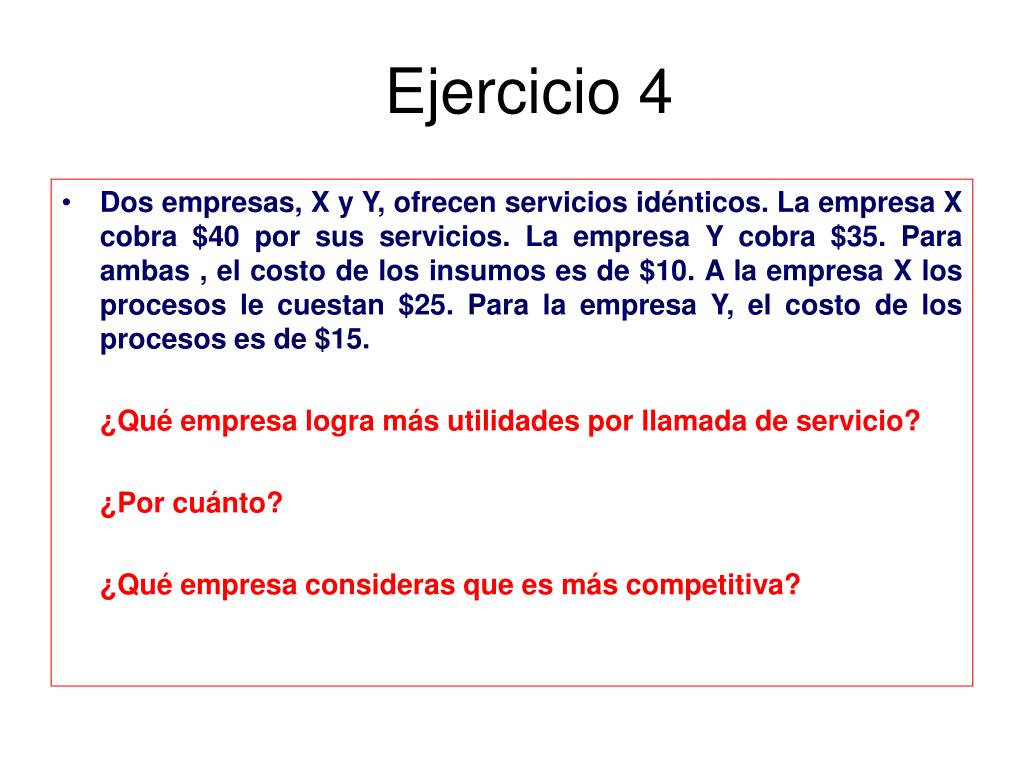 Ejercicio 4

• Dos empresas, X y Y, ofrecen servicios idénticos. La empresa X cobra \$40 por sus servicios. La empresa Y cobra \$35. Para ambas , el costo de los insumos es de \$10. A la empresa X los procesos le cuestan \$25. Para la empresa Y, el costo de los procesos es de \$15.

¿Qué empresa logra más utilidades por llamada de servicio?

¿Por cuánto?

¿Qué empresa consideras que es más competitiva?